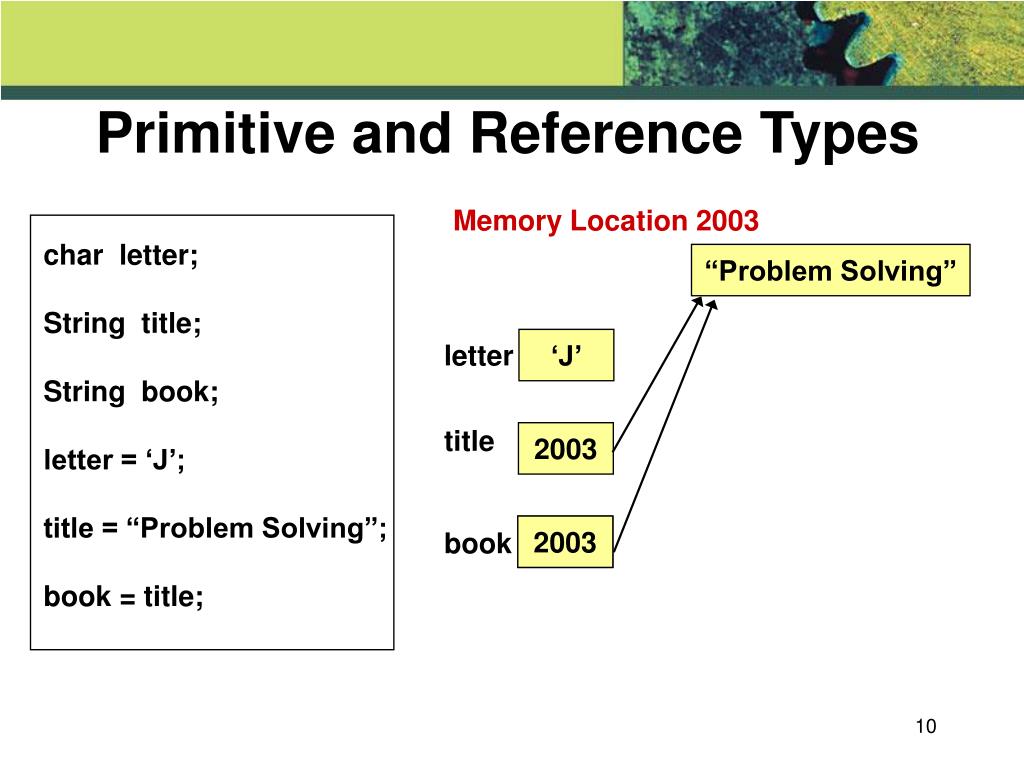 Primitive and Reference Types

char letter;

String title;

String book;

letter = ‘J’;

title = “Problem Solving”;

book = title;

Memory Location 2003

“Problem Solving”

letter ‘J’

title 2003

book 2003

10